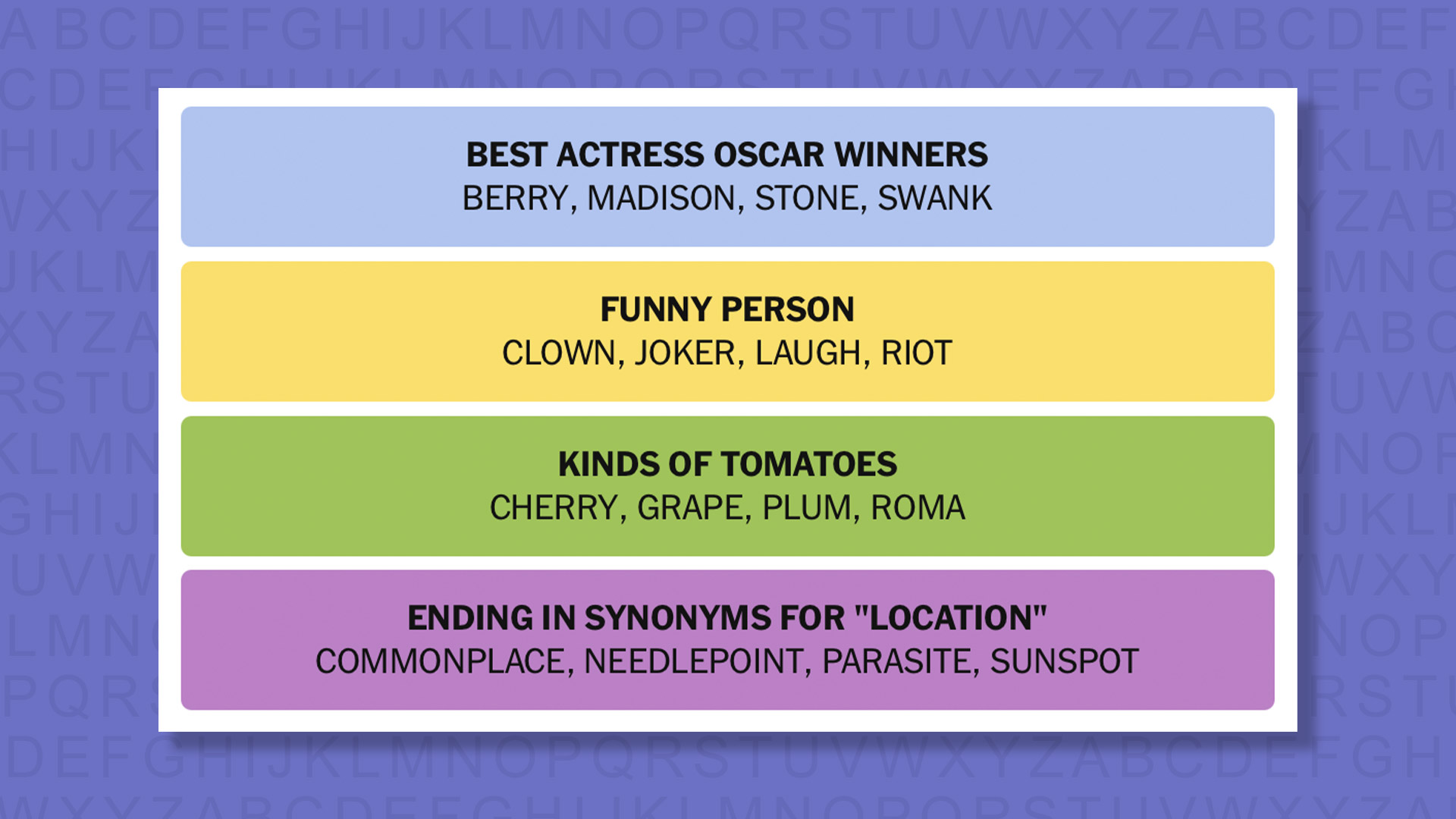 BEST ACTRESS OSCAR WINNERS
BERRY, MADISON, STONE, SWANK

FUNNY PERSON
CLOWN, JOKER, LAUGH, RIOT

KINDS OF TOMATOES
CHERRY, GRAPE, PLUM, ROMA

ENDING IN SYNONYMS FOR "LOCATION"
COMMONPLACE, NEEDLEPOINT, PARASITE, SUNSPOT